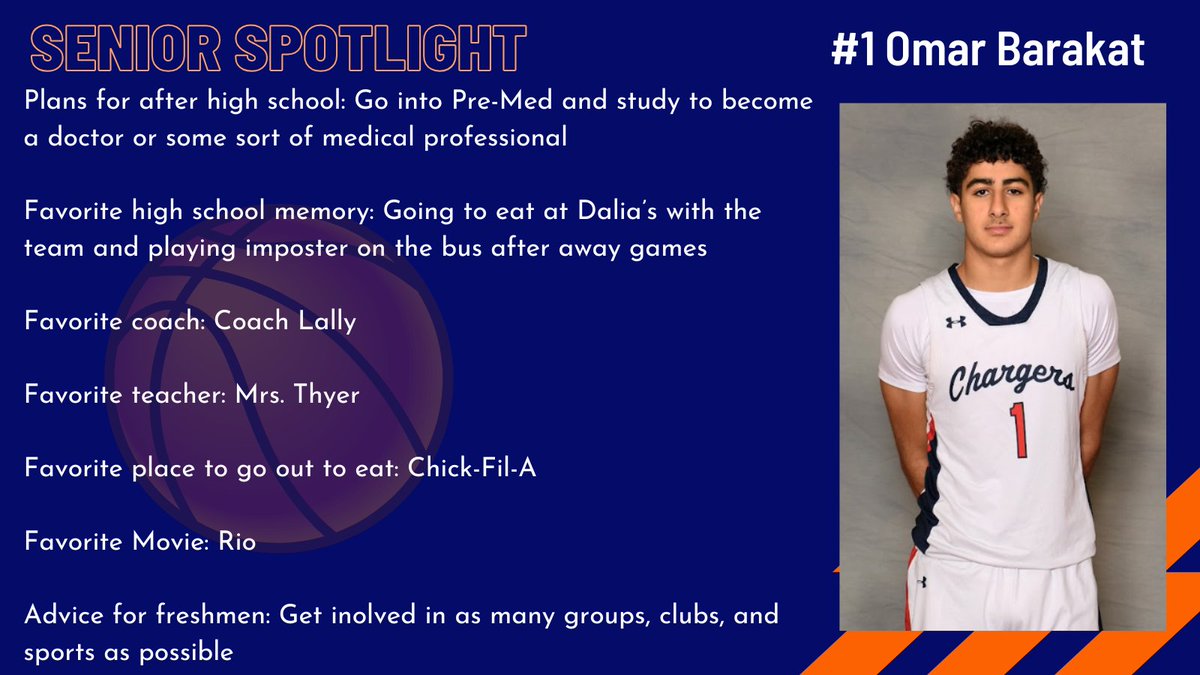 SENIOR SPOTLIGHT

#1 Omar Barakat

Plans for after high school: Go into Pre-Med and study to become a doctor or some sort of medical professional

Favorite high school memory: Going to eat at Dalia's with the team and playing imposter on the bus after away games

Favorite coach: Coach Lally

Favorite teacher: Mrs. Thyer

Favorite place to go out to eat: Chick-Fil-A

Favorite Movie: Rio

Advice for freshmen: Get inolved in as many groups, clubs, and sports as possible

Chargers
1